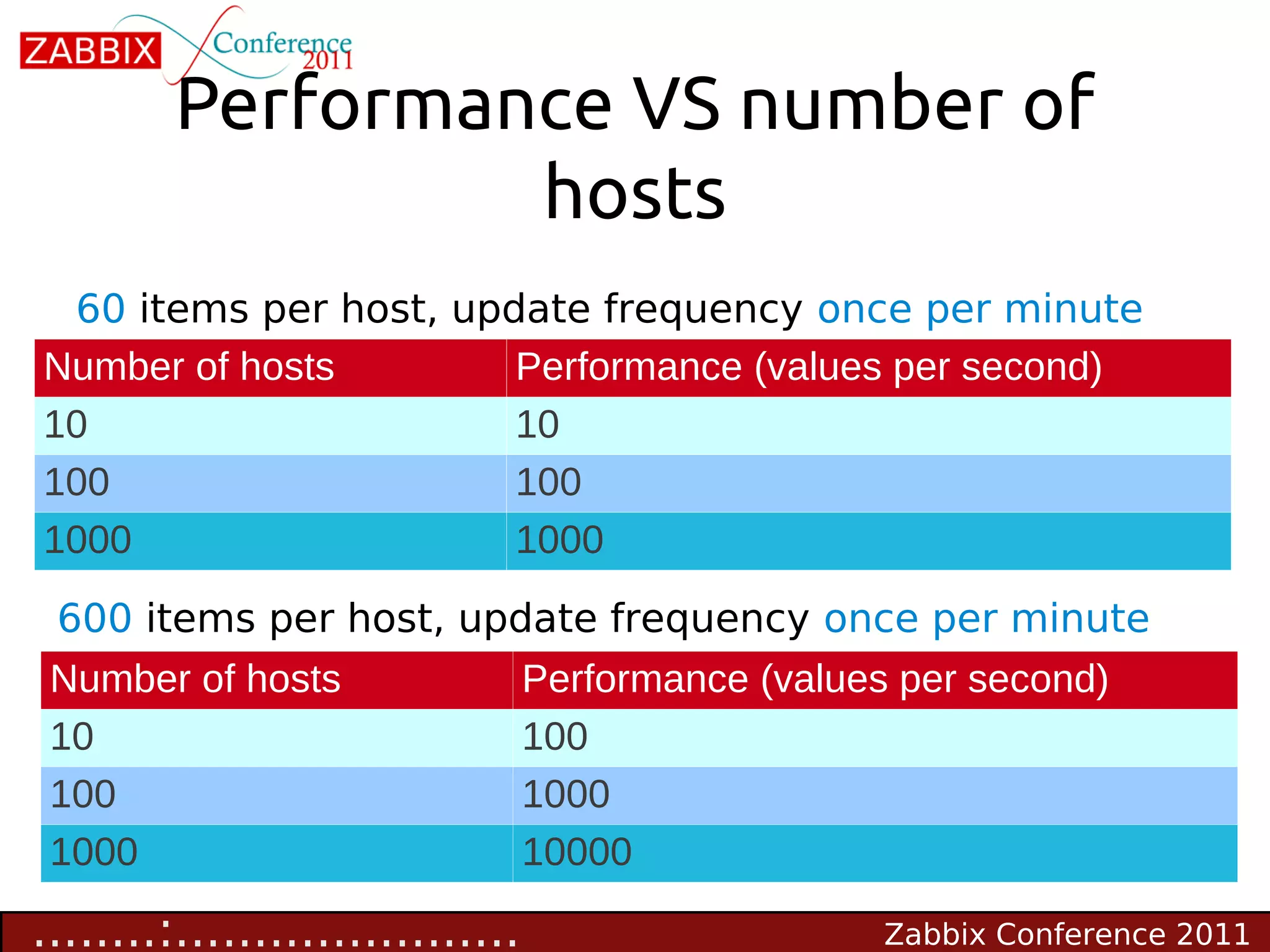 ZABBIX Conference 2011

Performance VS number of hosts

60 items per host, update frequency once per minute

| Number of hosts | Performance (values per second) |
|---|---|
| 10 | 10 |
| 100 | 100 |
| 1000 | 1000 |

600 items per host, update frequency once per minute

| Number of hosts | Performance (values per second) |
|---|---|
| 10 | 100 |
| 100 | 1000 |
| 1000 | 10000 |

Zabbix Conference 2011